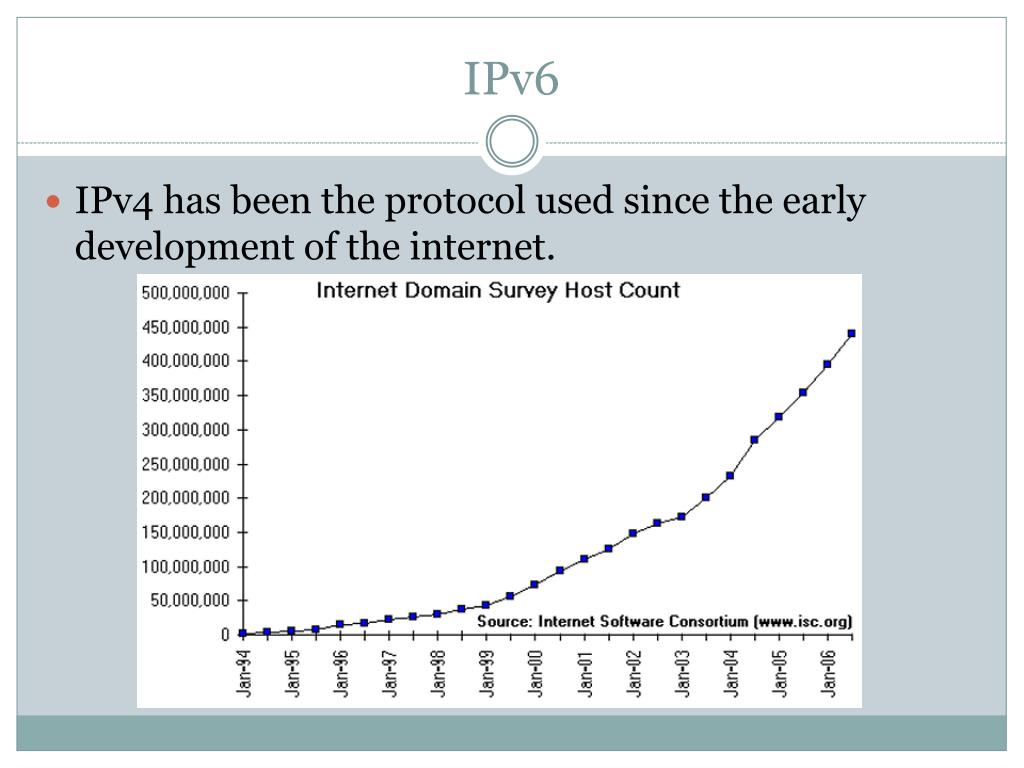 IPv6

IPv4 has been the protocol used since the early development of the internet.

Internet Domain Survey Host Count

500,000,000
450,000,000
400,000,000
350,000,000
300,000,000
250,000,000
200,000,000
150,000,000
100,000,000
50,000,000
0

Source: Internet Software Consortium (www.isc.org)

Jan-94 Jan-95 Jan-96 Jan-97 Jan-98 Jan-99 Jan-00 Jan-01 Jan-02 Jan-03 Jan-04 Jan-05 Jan-06